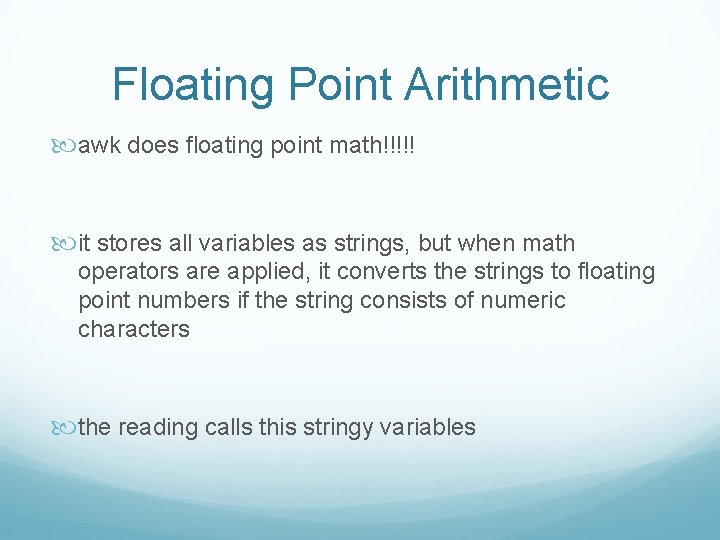 Floating Point Arithmetic

awk does floating point math!!!!!

it stores all variables as strings, but when math operators are applied, it converts the strings to floating point numbers if the string consists of numeric characters

the reading calls this stringy variables